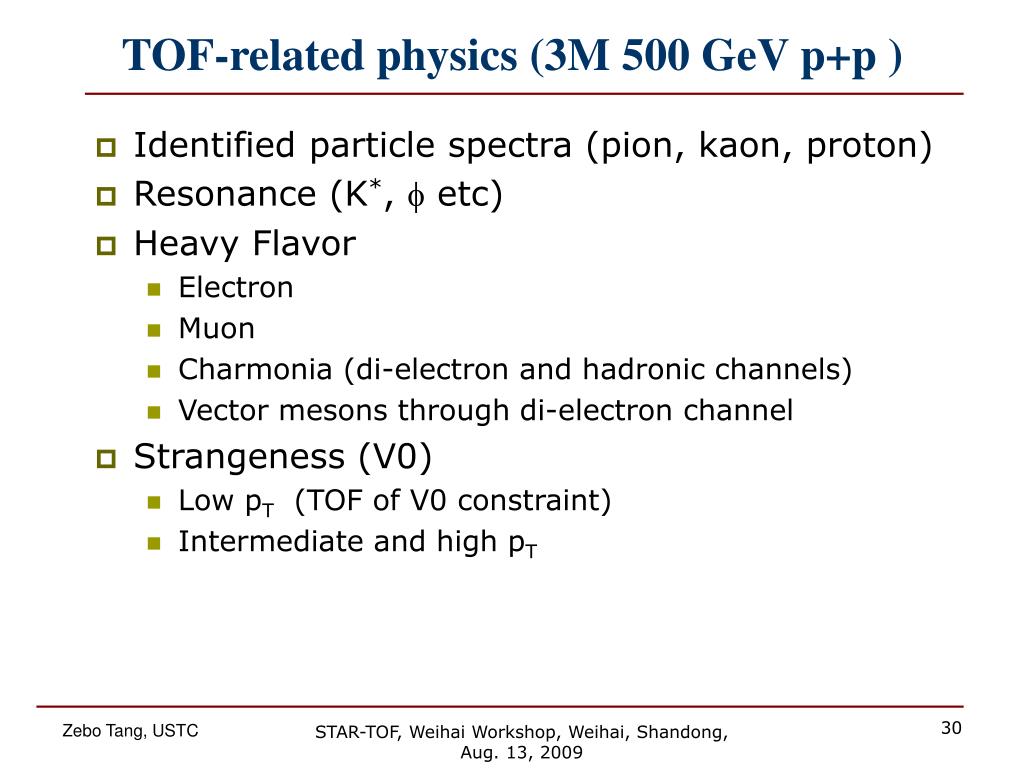 TOF-related physics (3M 500 GeV p+p )

Identified particle spectra (pion, kaon, proton)

Resonance ($K^*$, $\phi$ etc)

Heavy Flavor

Electron

Muon

Charmonia (di-electron and hadronic channels)

Vector mesons through di-electron channel

Strangeness (V0)

Low $p_T$ (TOF of V0 constraint)

Intermediate and high $p_T$

Zebo Tang, USTC

STAR-TOF, Weihai Workshop, Weihai, Shandong, Aug. 13, 2009

30